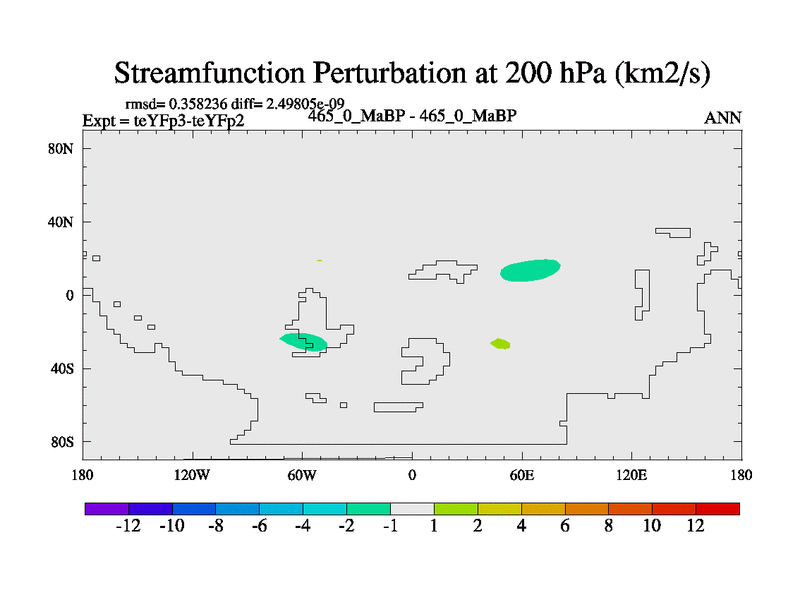 Streamfunction Perturbation at 200 hPa (km2/s)

rmsd= 0.358236 diff= 2.49805e-09
Expt = teYFp3-teYFp2
465_0_MaBP - 465_0_MaBP
ANN

80N
40N
0
40S
80S

180
120W
60W
0
60E
120E
180

-12
-10
-8
-6
-4
-2
-1
1
2
4
6
8
10
12